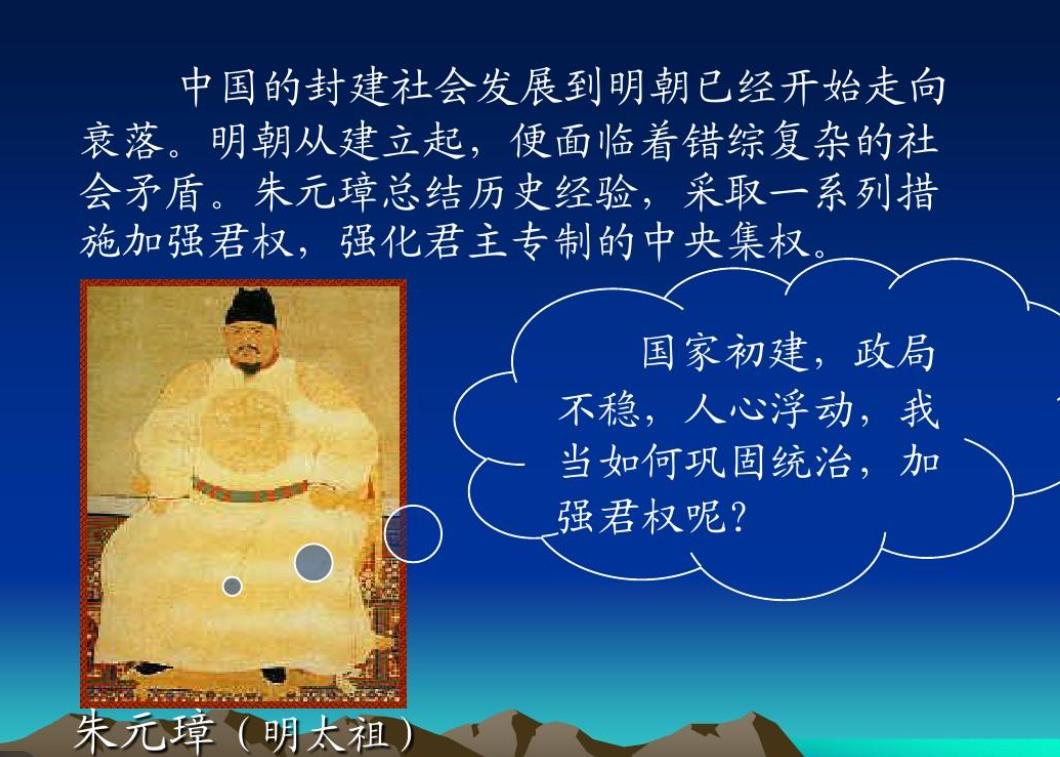 中国的封建社会发展到明朝已经开始走向衰落。明朝从建立起，便面临着错综复杂的社会矛盾。朱元璋总结历史经验，采取一系列措施加强君权，强化君主专制的中央集权。

国家初建，政局不稳，人心浮动，我当如何巩固统治，加强君权呢？

朱元璋（明太祖）